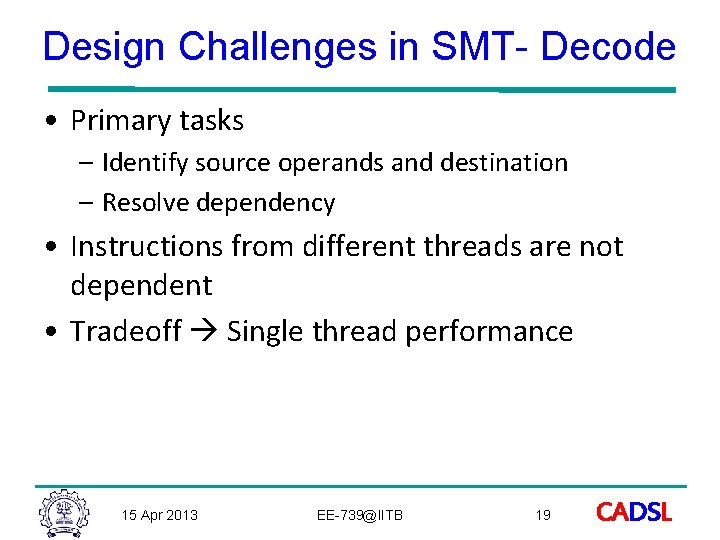 Design Challenges in SMT- Decode

• Primary tasks
– Identify source operands and destination
– Resolve dependency

• Instructions from different threads are not dependent

• Tradeoff → Single thread performance

15 Apr 2013 EE-739@IITB 19 CADSL